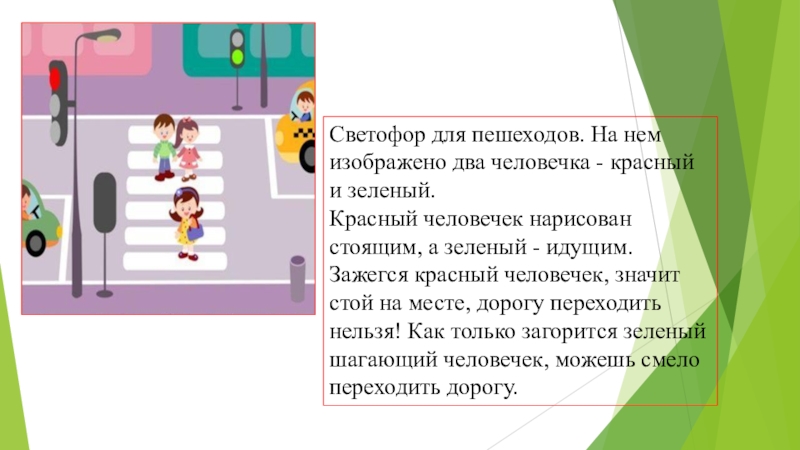 Светофор для пешеходов. На нем изображено два человечка - красный и зеленый.
Красный человечек нарисован стоящим, а зеленый - идущим. Зажегся красный человечек, значит стой на месте, дорогу переходить нельзя! Как только загорится зеленый шагающий человечек, можешь смело переходить дорогу.